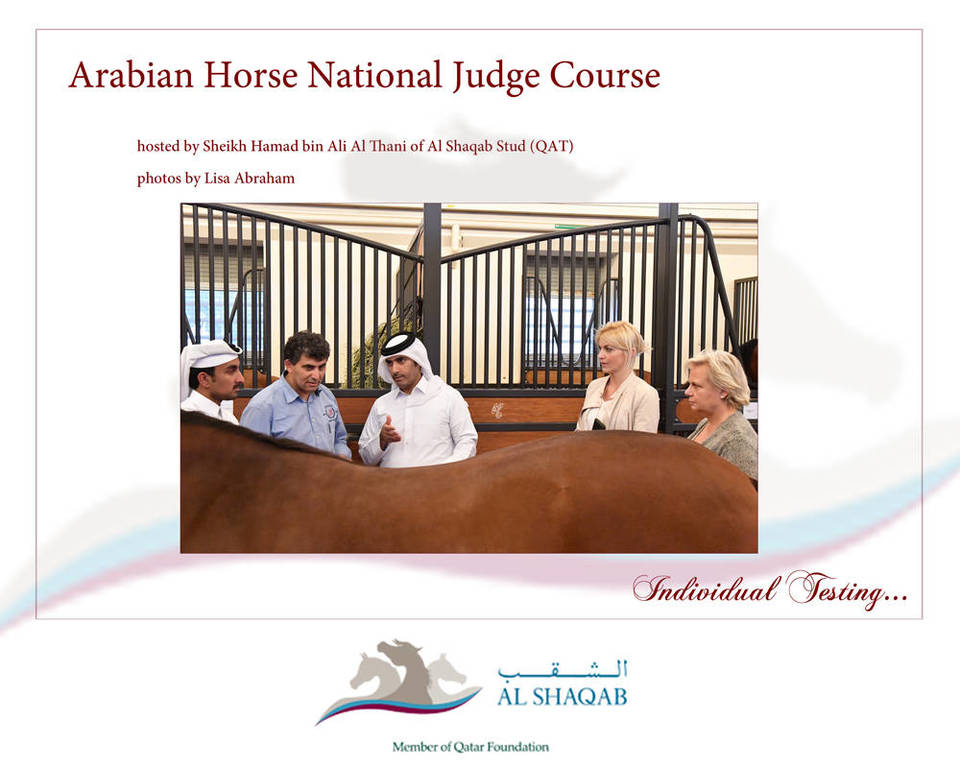 Arabian Horse National Judge Course

hosted by Sheikh Hamad bin Ali Al Thani of Al Shaqab Stud (QAT)

photos by Lisa Abraham

Individual Testing...

الشقب
AL SHAQAB

Member of Qatar Foundation